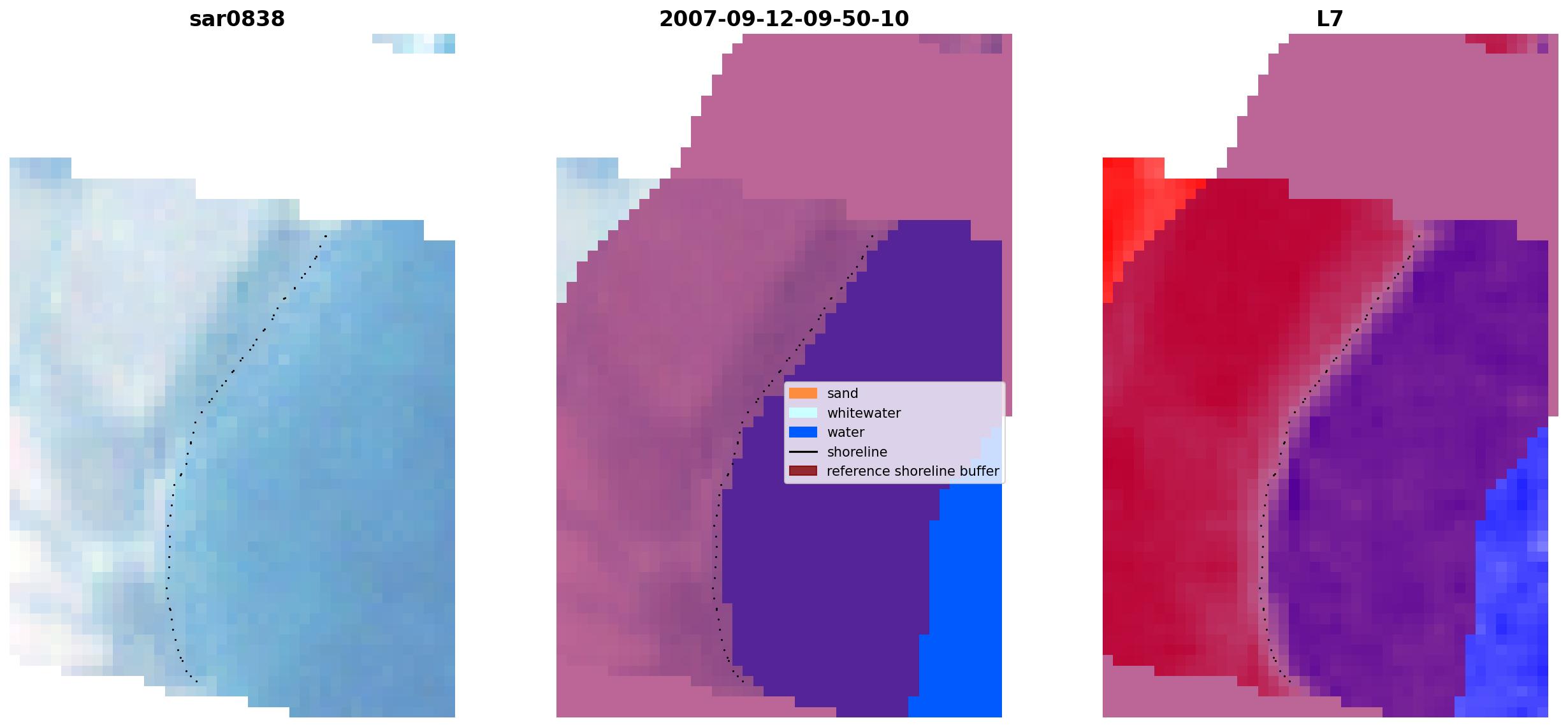 sar0838

2007-09-12-09-50-10

sand
whitewater
water
shoreline
reference shoreline buffer

L7